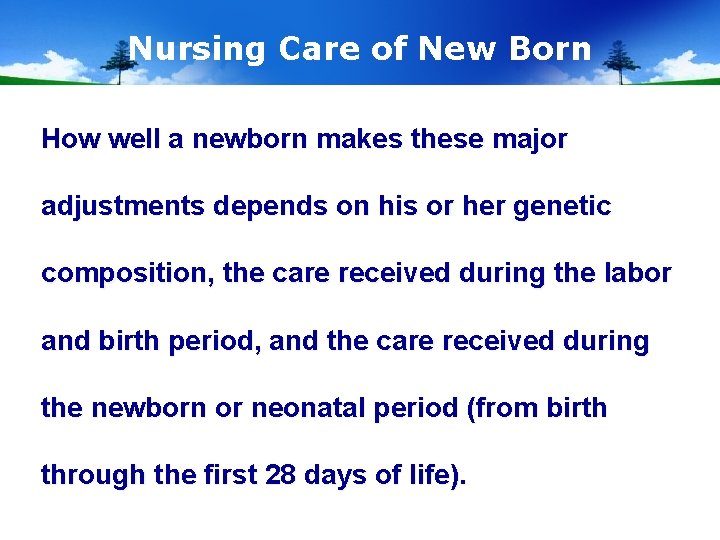 Nursing Care of New Born

How well a newborn makes these major adjustments depends on his or her genetic composition, the care received during the labor and birth period, and the care received during the newborn or neonatal period (from birth through the first 28 days of life).